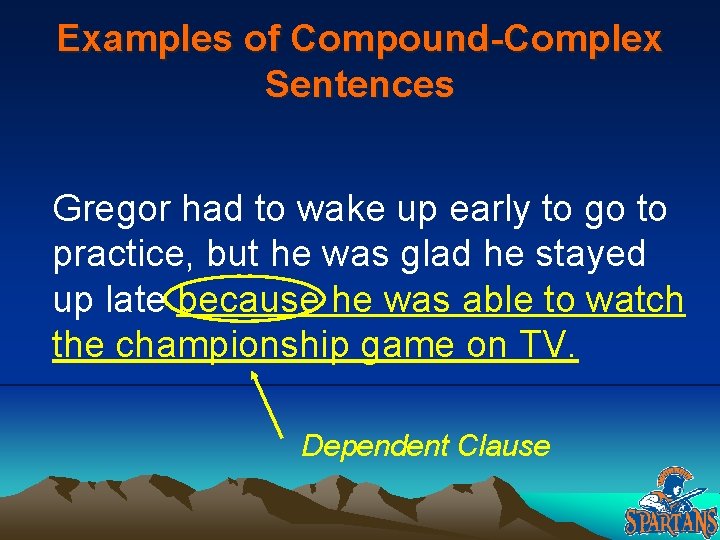 Examples of Compound-Complex Sentences

Gregor had to wake up early to go to practice, but he was glad he stayed up late because he was able to watch the championship game on TV.

Dependent Clause

SPARTANS